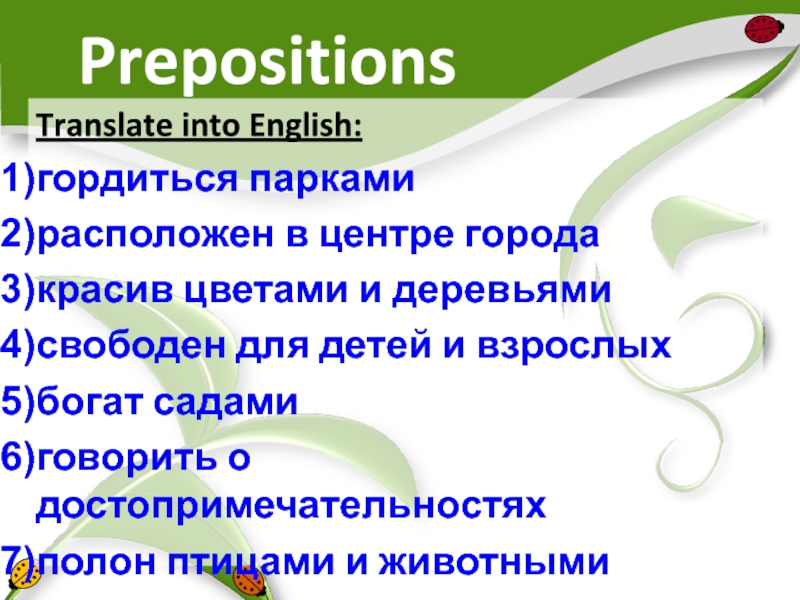 Prepositions

Translate into English:

1)гордиться парками
2)расположен в центре города
3)красив цветами и деревьями
4)свободен для детей и взрослых
5)богат садами
6)говорить о достопримечательностях
7)полон птицами и животными